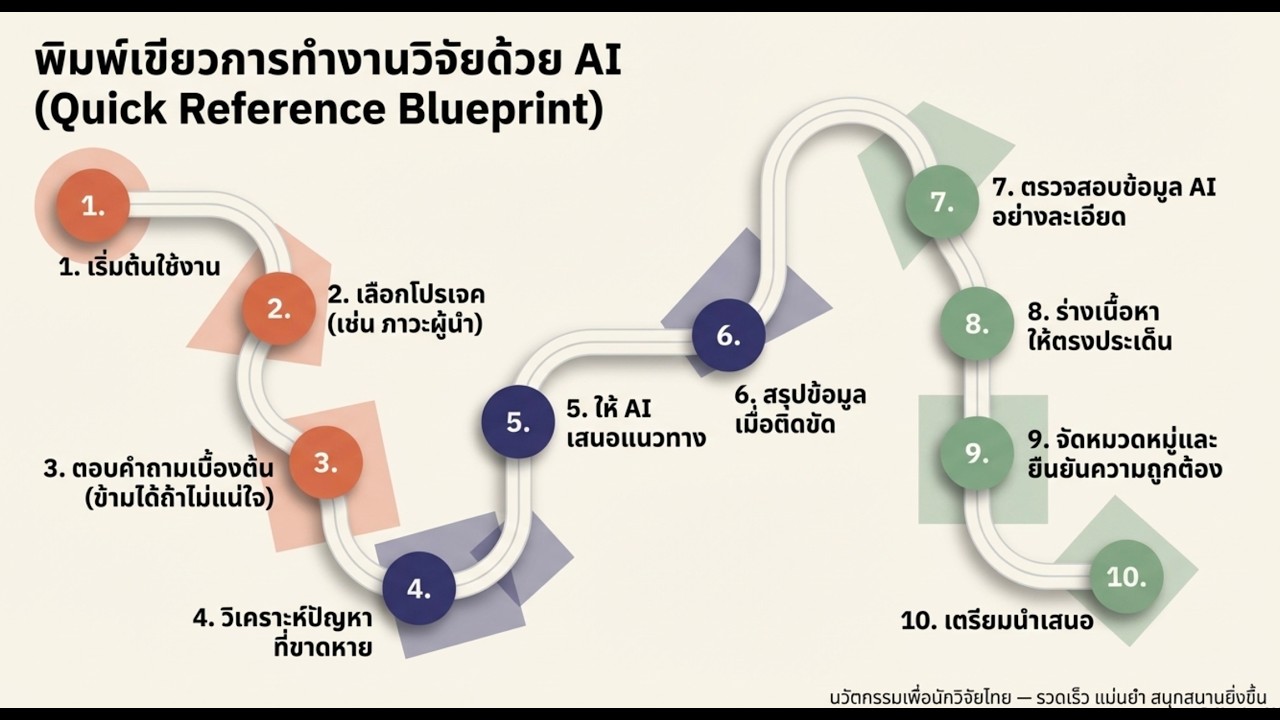 พิมพ์เขียวการทำงานวิจัยด้วย AI
(Quick Reference Blueprint)

1.
1. เริ่มต้นใช้งาน

2.
2. เลือกโปรเจค (เช่น ภาวะผู้นำ)

3.
3. ตอบคำถามเบื้องต้น (ข้ามได้ถ้าไม่แน่ใจ)

4.
4. วิเคราะห์ปัญหาที่ขาดหาย

5.
5. ให้ AI เสนอแนวทาง

6.
6. สรุปข้อมูลเมื่อติดขัด

7.
7. ตรวจสอบข้อมูล AI อย่างละเอียด

8.
8. ร่างเนื้อหาให้ตรงประเด็น

9.
9. จัดหมวดหมู่และยืนยันความถูกต้อง

10.
10. เตรียมนำเสนอ

นวัตกรรมเพื่อนักวิจัยไทย — รวดเร็ว แม่นยำ สนุกสนานยิ่งขึ้น